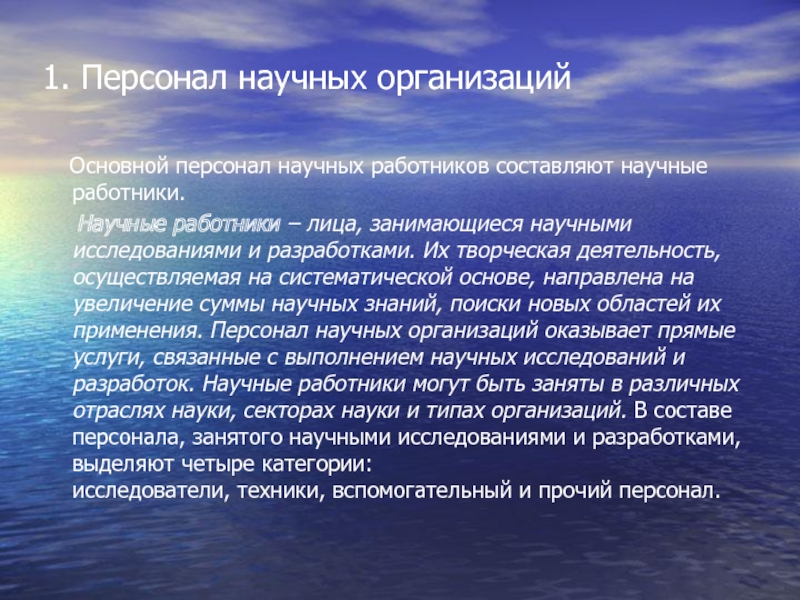 1. Персонал научных организаций

Основной персонал научных работников составляют научные работники.

Научные работники – лица, занимающиеся научными исследованиями и разработками. Их творческая деятельность, осуществляемая на систематической основе, направлена на увеличение суммы научных знаний, поиски новых областей их применения. Персонал научных организаций оказывает прямые услуги, связанные с выполнением научных исследований и разработок. Научные работники могут быть заняты в различных отраслях науки, секторах науки и типах организаций. В составе персонала, занятого научными исследованиями и разработками, выделяют четыре категории:
исследователи, техники, вспомогательный и прочий персонал.